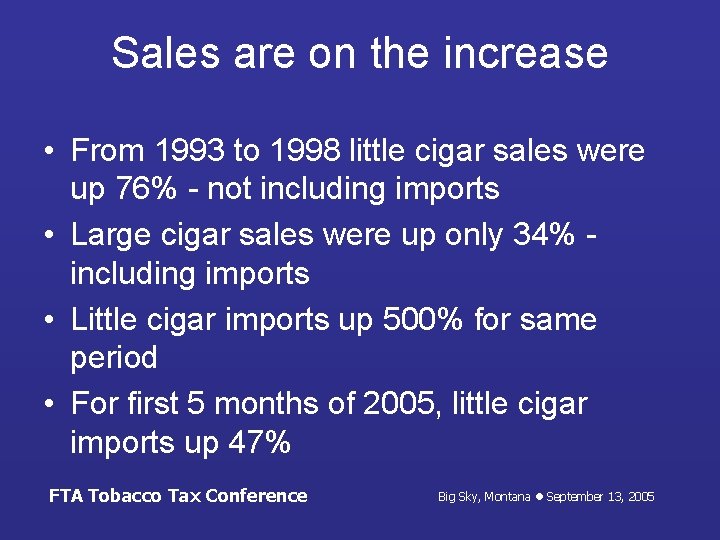 Sales are on the increase

• From 1993 to 1998 little cigar sales were up 76% - not including imports
• Large cigar sales were up only 34% - including imports
• Little cigar imports up 500% for same period
• For first 5 months of 2005, little cigar imports up 47%

FTA Tobacco Tax Conference

Big Sky, Montana • September 13, 2005